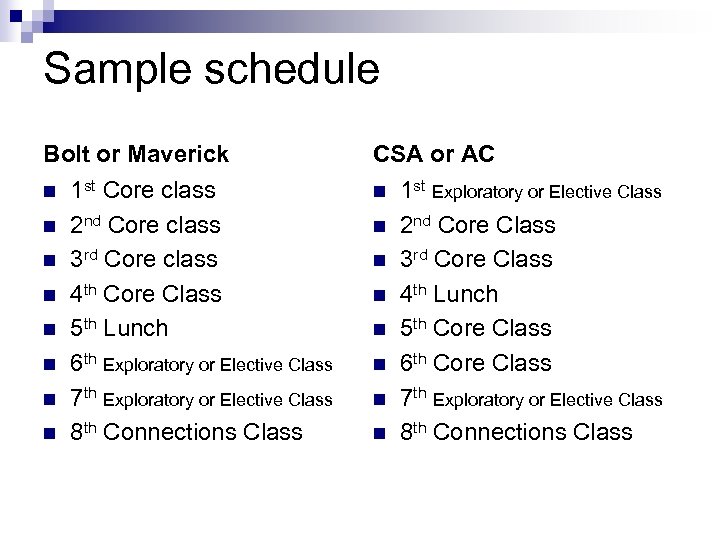 Sample schedule

Bolt or Maverick

- 1st Core class
- 2nd Core class
- 3rd Core class
- 4th Core Class
- 5th Lunch
- 6th Exploratory or Elective Class
- 7th Exploratory or Elective Class
- 8th Connections Class

CSA or AC

- 1st Exploratory or Elective Class
- 2nd Core Class
- 3rd Core Class
- 4th Lunch
- 5th Core Class
- 6th Core Class
- 7th Exploratory or Elective Class
- 8th Connections Class